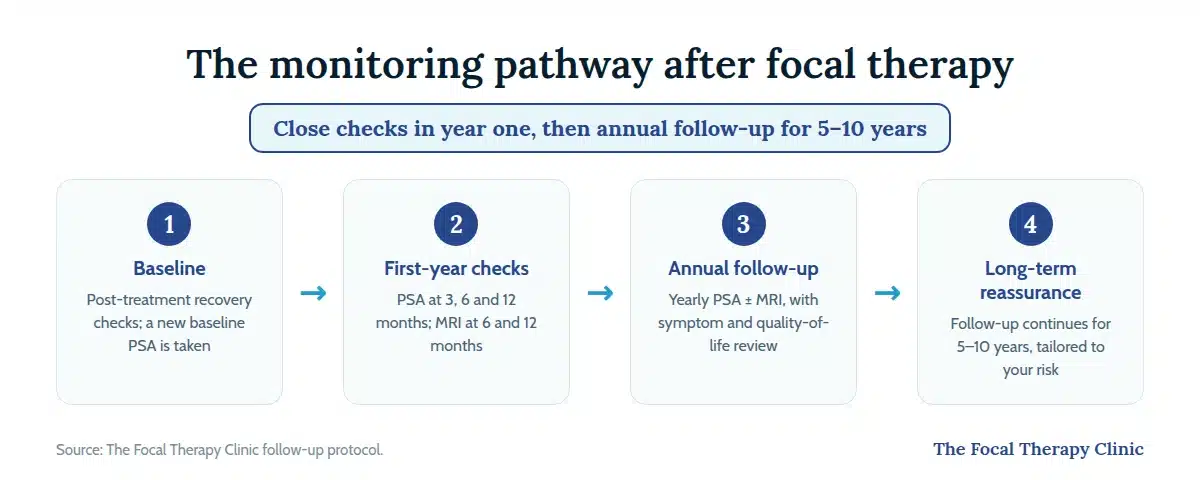 The monitoring pathway after focal therapy

Close checks in year one, then annual follow-up for 5–10 years

1
Baseline
Post-treatment recovery checks; a new baseline PSA is taken

→

2
First-year checks
PSA at 3, 6 and 12 months; MRI at 6 and 12 months

→

3
Annual follow-up
Yearly PSA ± MRI, with symptom and quality-of-life review

→

4
Long-term reassurance
Follow-up continues for 5–10 years, tailored to your risk

Source: The Focal Therapy Clinic follow-up protocol.

The Focal Therapy Clinic